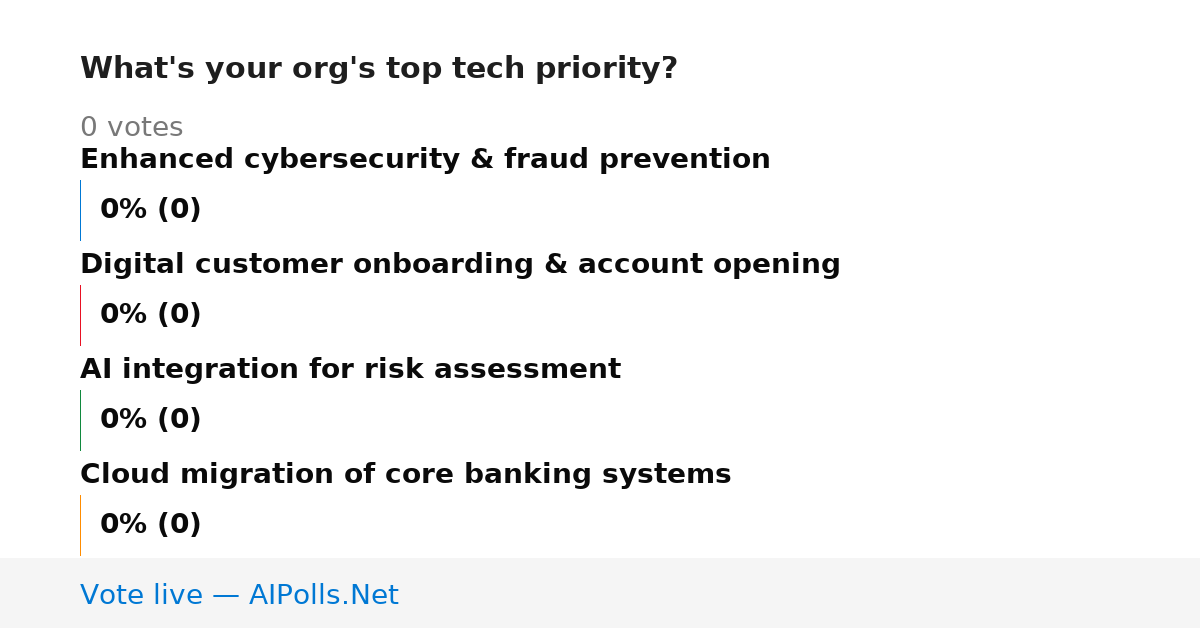 What's your org's top tech priority?

0 votes

Enhanced cybersecurity & fraud prevention

0% (0)

Digital customer onboarding & account opening

0% (0)

AI integration for risk assessment

0% (0)

Cloud migration of core banking systems

0% (0)

Vote live — AIPolls.Net